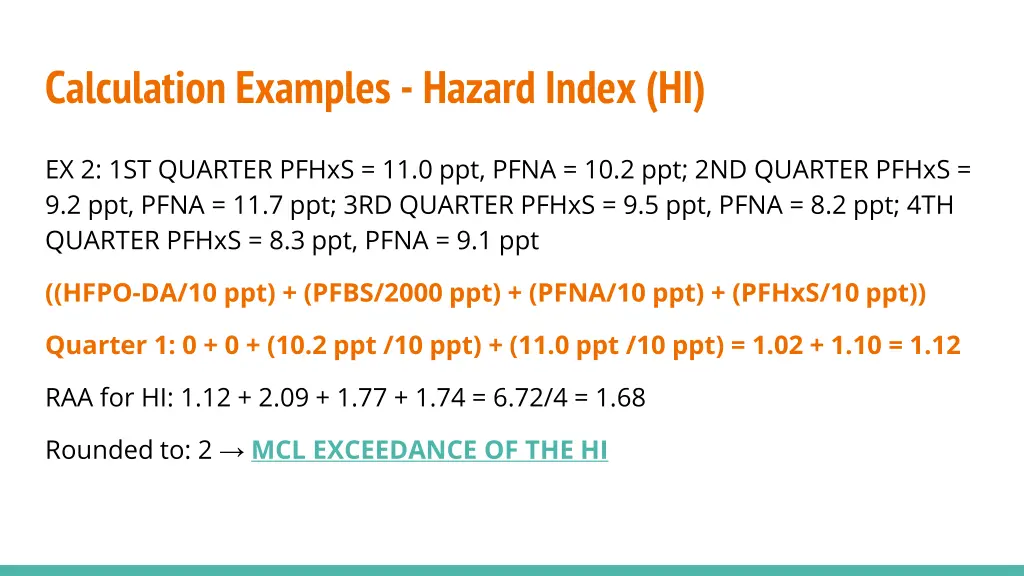 Calculation Examples - Hazard Index (HI)

EX 2: 1ST QUARTER PFHxS = 11.0 ppt, PFNA = 10.2 ppt; 2ND QUARTER PFHxS = 9.2 ppt, PFNA = 11.7 ppt; 3RD QUARTER PFHxS = 9.5 ppt, PFNA = 8.2 ppt; 4TH QUARTER PFHxS = 8.3 ppt, PFNA = 9.1 ppt

((HFPO-DA/10 ppt) + (PFBS/2000 ppt) + (PFNA/10 ppt) + (PFHxS/10 ppt))

Quarter 1: 0 + 0 + (10.2 ppt /10 ppt) + (11.0 ppt /10 ppt) = 1.02 + 1.10 = 1.12

RAA for HI: 1.12 + 2.09 + 1.77 + 1.74 = 6.72/4 = 1.68

Rounded to: 2 → MCL EXCEEDANCE OF THE HI